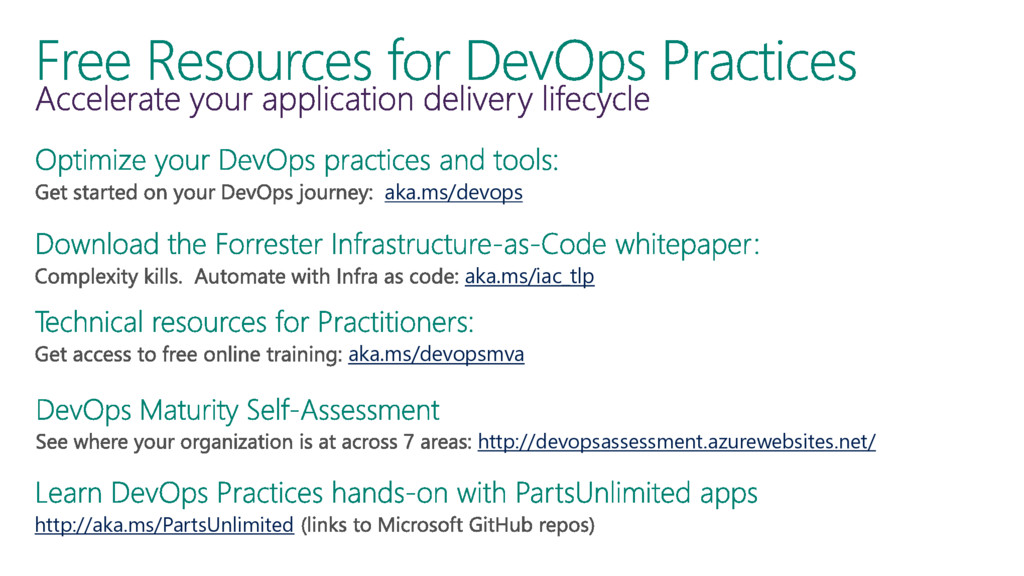 Free Resources for DevOps Practices
Accelerate your application delivery lifecycle

Optimize your DevOps practices and tools:
Get started on your DevOps journey: aka.ms/devops

Download the Forrester Infrastructure-as-Code whitepaper:
Complexity kills. Automate with Infra as code: aka.ms/iac_tlp

Technical resources for Practitioners:
Get access to free online training: aka.ms/devopsmva

DevOps Maturity Self-Assessment
See where your organization is at across 7 areas: http://devopsassessment.azurewebsites.net/

Learn DevOps Practices hands-on with PartsUnlimited apps
http://aka.ms/PartsUnlimited (links to Microsoft GitHub repos)